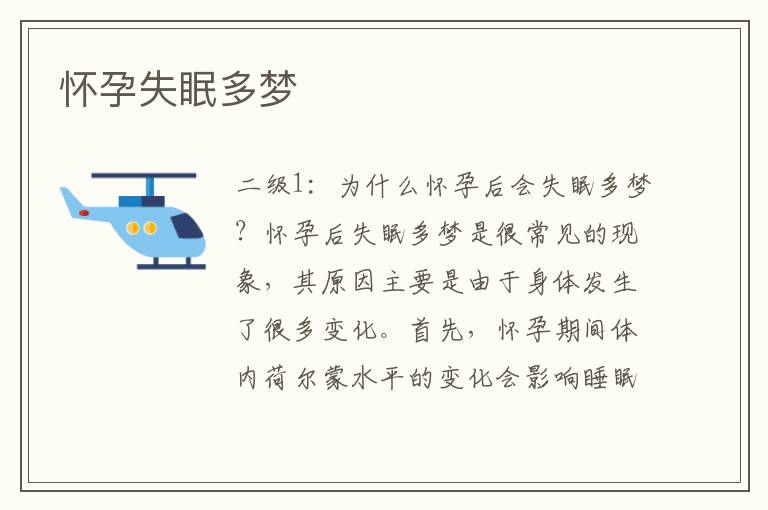 怀孕失眠多梦

二级1：为什么怀孕后会失眠多梦？怀孕后失眠多梦是很常见的现象，其原因主要是由于身体发生了很多变化。首先，怀孕期间体内荷尔蒙水平的变化会影响睡眠